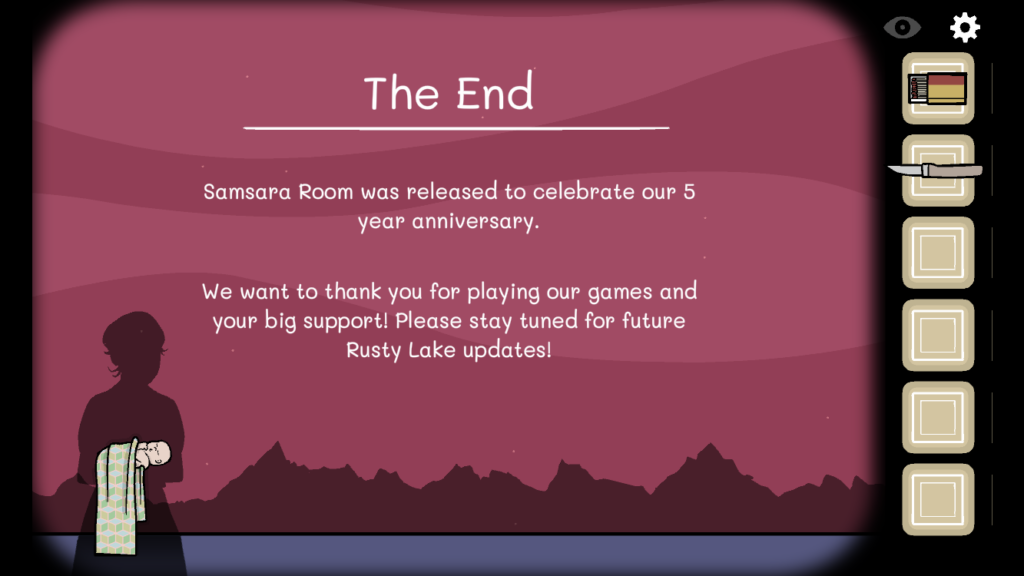 The End

Samsara Room was released to celebrate our 5 year anniversary.

We want to thank you for playing our games and your big support! Please stay tuned for future Rusty Lake updates!